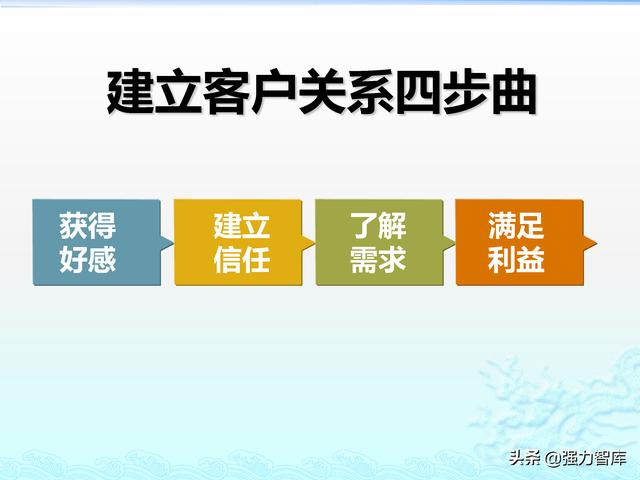 建立客户关系四步曲

获得好感

建立信任

了解需求

满足利益

头条 @强力智库